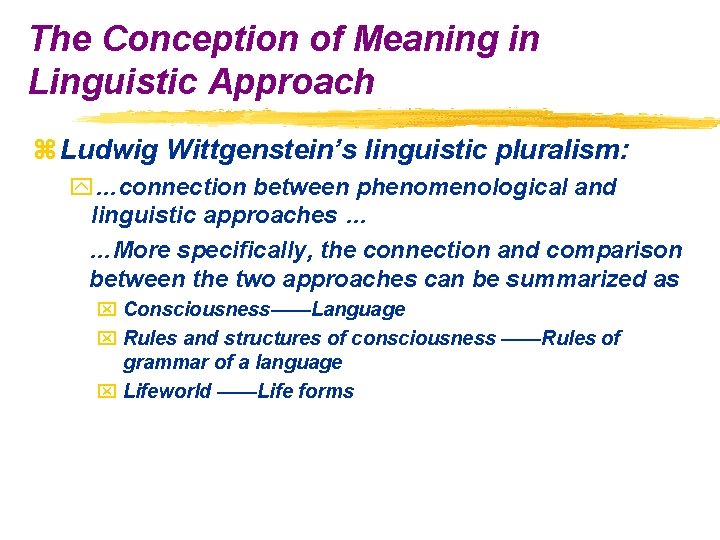 The Conception of Meaning in Linguistic Approach

Ludwig Wittgenstein’s linguistic pluralism:

...connection between phenomenological and linguistic approaches ...

...More specifically, the connection and comparison between the two approaches can be summarized as

Consciousness——Language

Rules and structures of consciousness ——Rules of grammar of a language

Lifeworld ——Life forms